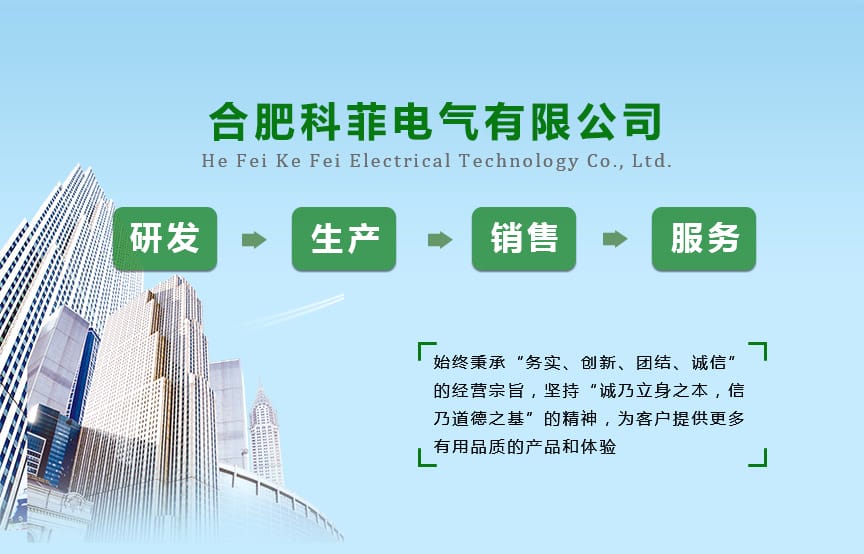 合肥科菲电气有限公司
He Fei Ke Fei Electrical Technology Co., Ltd.

研发 生产 销售 服务

始终秉承“务实、创新、团结、诚信”的经营宗旨，坚持“诚乃立身之本，信乃道德之基”的精神，为客户提供更多有用品质的产品和体验